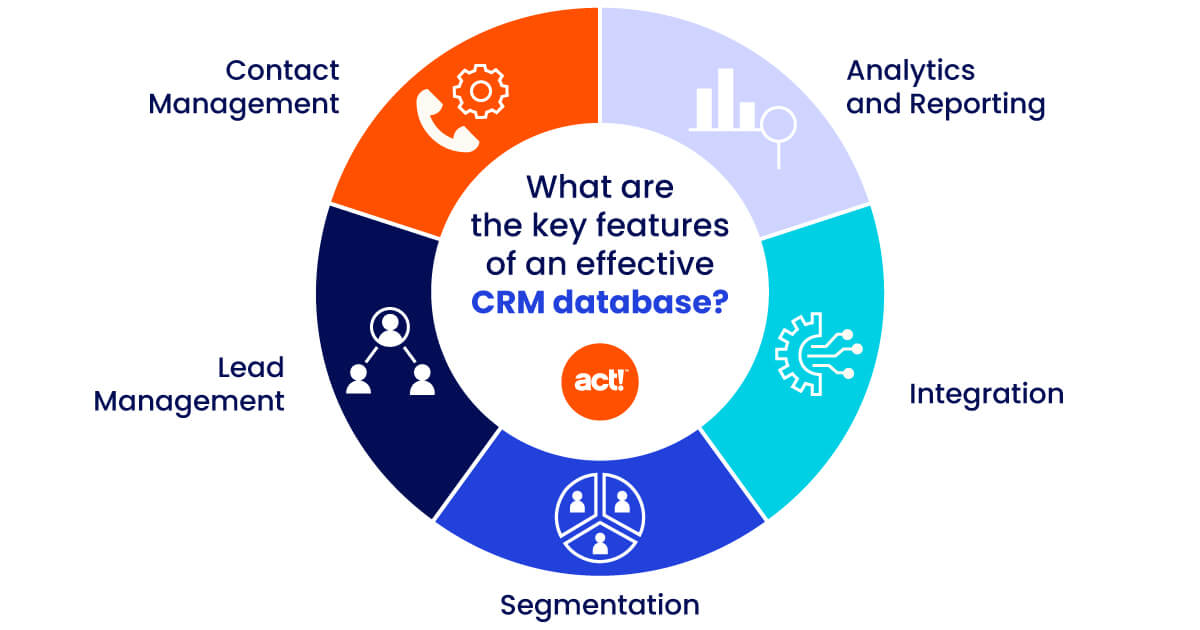 Contact Management

Analytics and Reporting

What are the key features of an effective CRM database?

act!

Lead Management

Integration

Segmentation